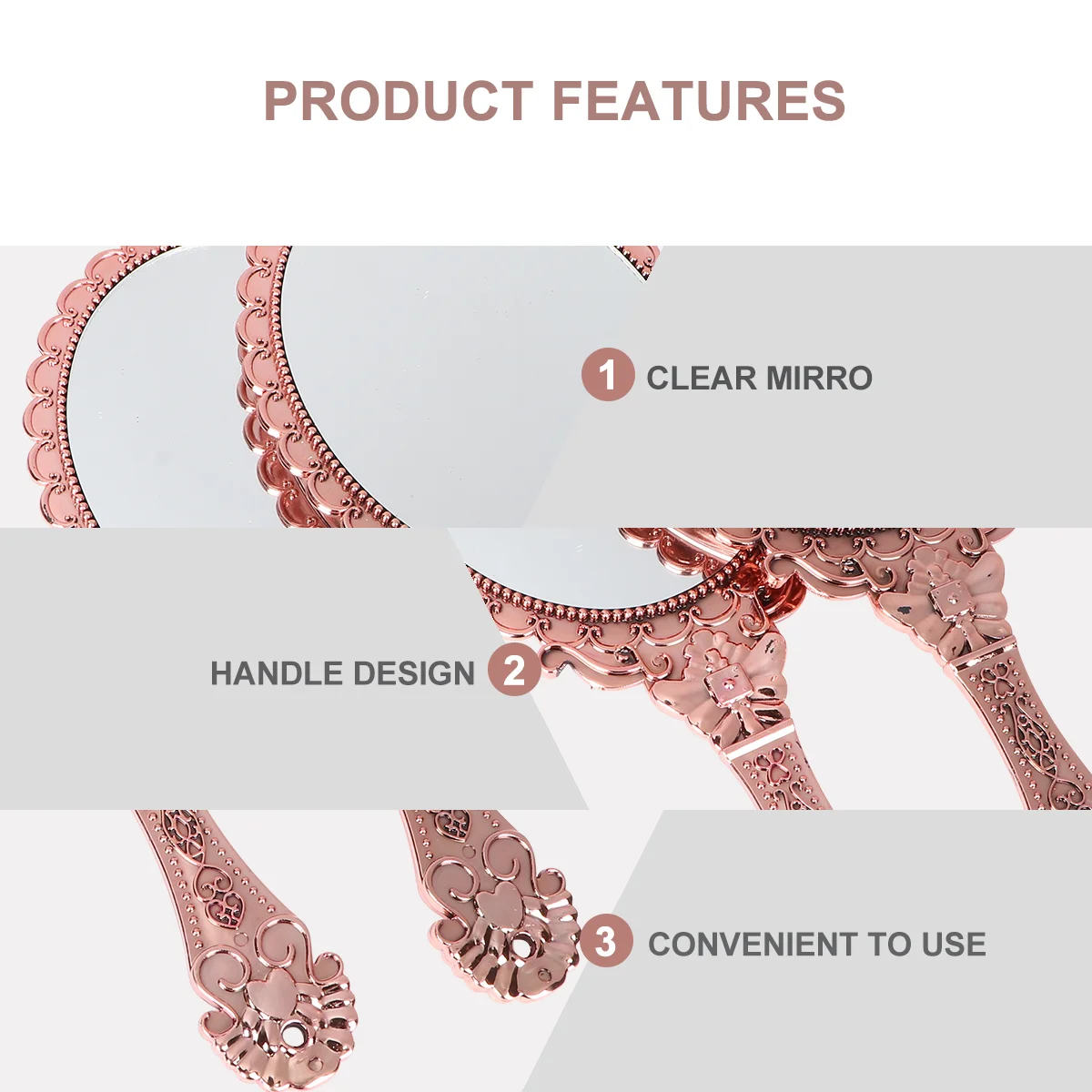 PRODUCT FEATURES

1 CLEAR MIRRO

HANDLE DESIGN 2

3 CONVENIENT TO USE